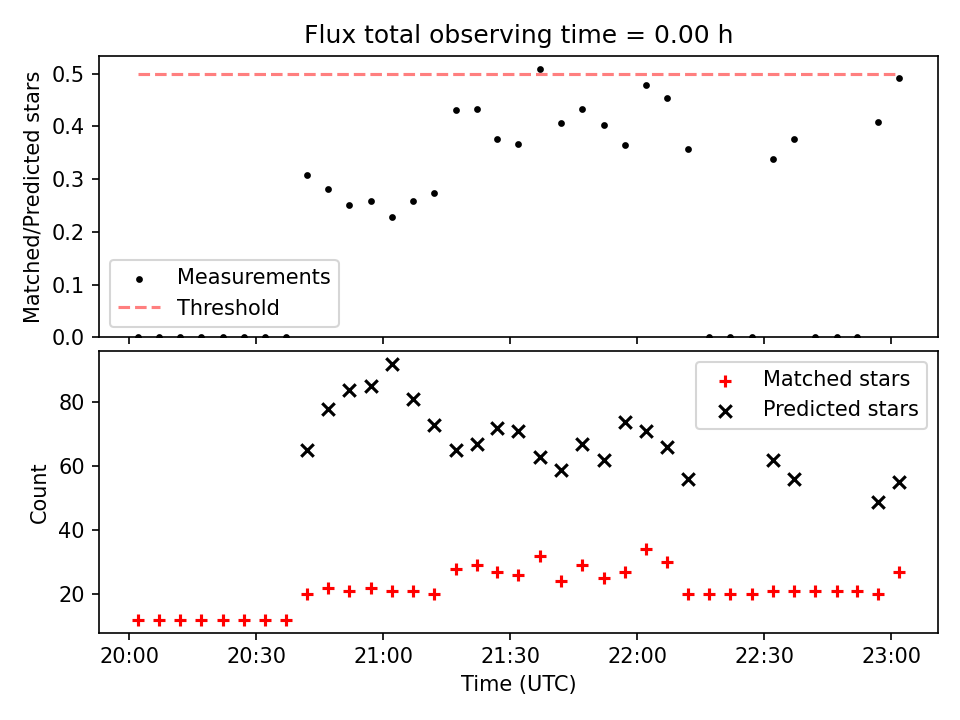 Flux total observing time = 0.00 h

Matched/Predicted stars

0.5
0.4
0.3
0.2
0.1
0.0

Measurements
Threshold

Count

80
60
40
20

Matched stars
Predicted stars

20:00
20:30
21:00
21:30
22:00
22:30
23:00

Time (UTC)